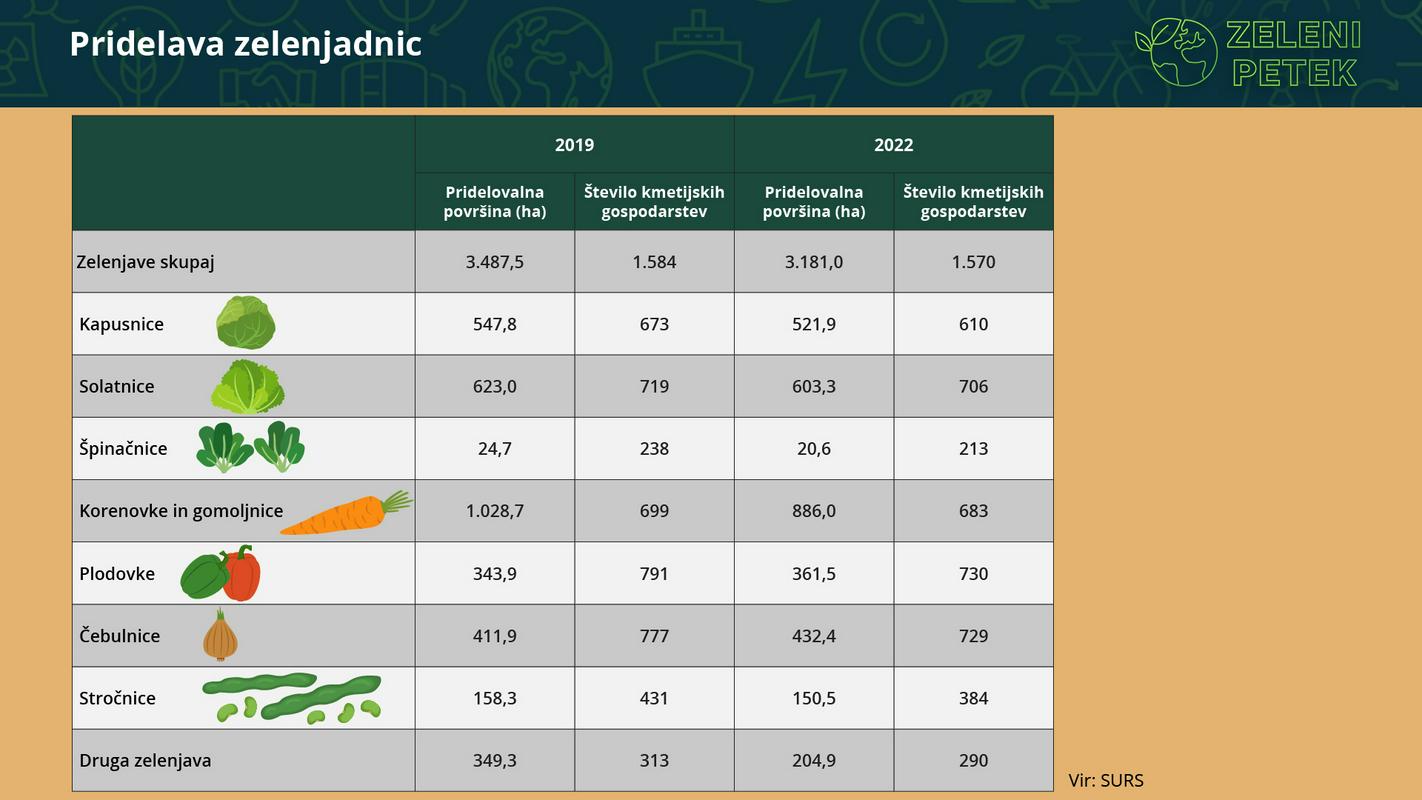 Pridelava zelenjadnic

ZELENI PETEK

| | 2019 | | 2022 | |
|---|---|---|---|---|
| | Pridelovalna površina (ha) | Število kmetijskih gospodarstev | Pridelovalna površina (ha) | Število kmetijskih gospodarstev |
| Zelenjave skupaj | 3.487,5 | 1.584 | 3.181,0 | 1.570 |
| Kapusnice | 547,8 | 673 | 521,9 | 610 |
| Solatnice | 623,0 | 719 | 603,3 | 706 |
| Špinačnice | 24,7 | 238 | 20,6 | 213 |
| Korenovke in gomoljnice | 1.028,7 | 699 | 886,0 | 683 |
| Plodovke | 343,9 | 791 | 361,5 | 730 |
| Čebulnice | 411,9 | 777 | 432,4 | 729 |
| Stročnice | 158,3 | 431 | 150,5 | 384 |
| Druga zelenjava | 349,3 | 313 | 204,9 | 290 |

Vir: SURS